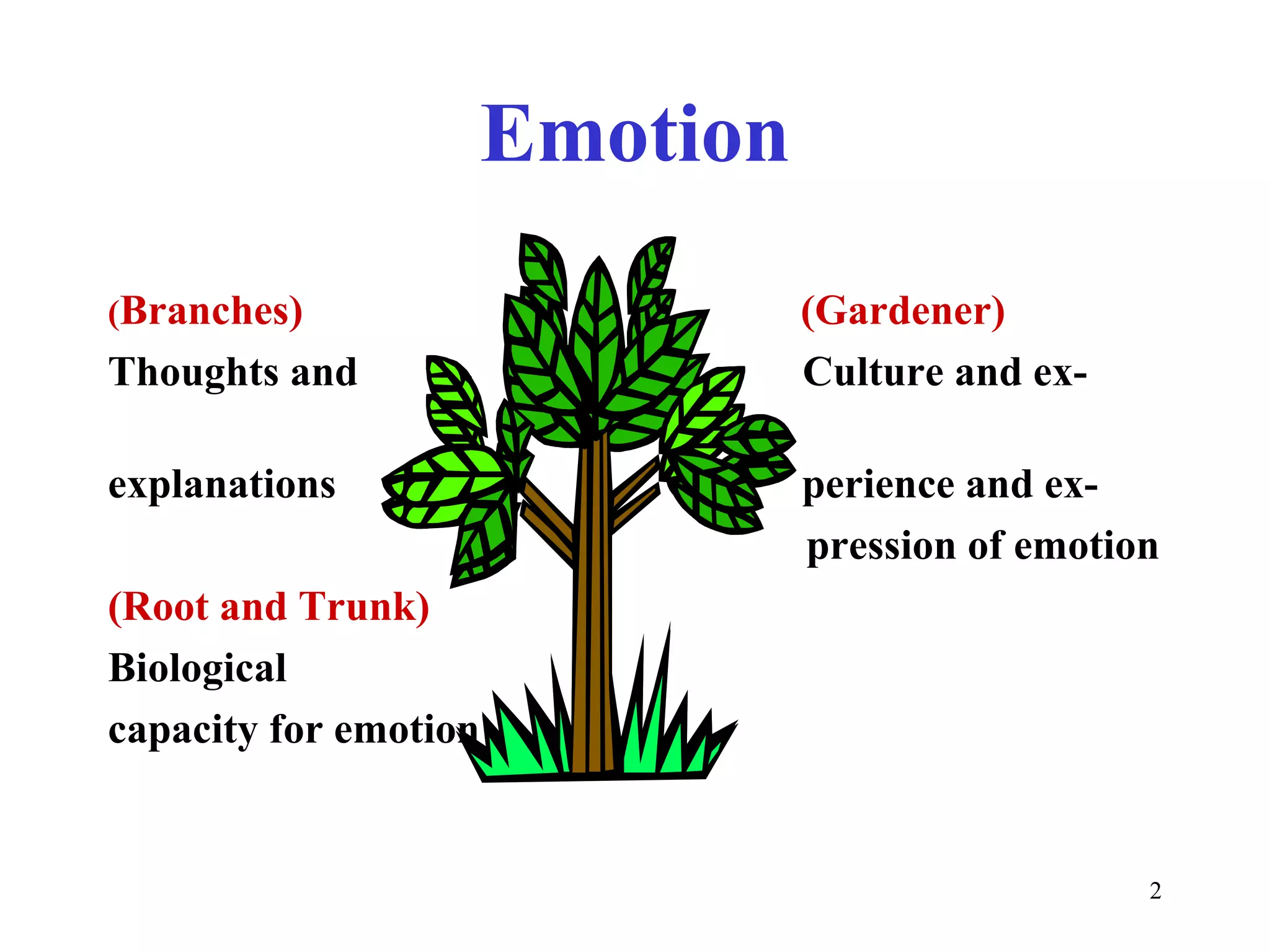 Emotion

(Branches)
Thoughts and explanations

(Root and Trunk)
Biological capacity for emotion

(Gardener)
Culture and experience and expression of emotion

2